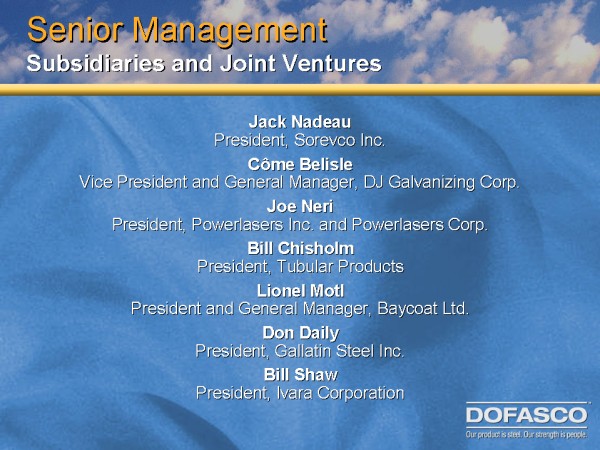 Senior Management
Subsidiaries and Joint Ventures

Jack Nadeau
President, Sorevco Inc.

Côme Belisle
Vice President and General Manager, DJ Galvanizing Corp.

Joe Neri
President, Powerlasers Inc. and Powerlasers Corp.

Bill Chisholm
President, Tubular Products

Lionel Motl
President and General Manager, Baycoat Ltd.

Don Daily
President, Gallatin Steel Inc.

Bill Shaw
President, Ivara Corporation

DOFASCO
Our product is steel. Our strength is people.